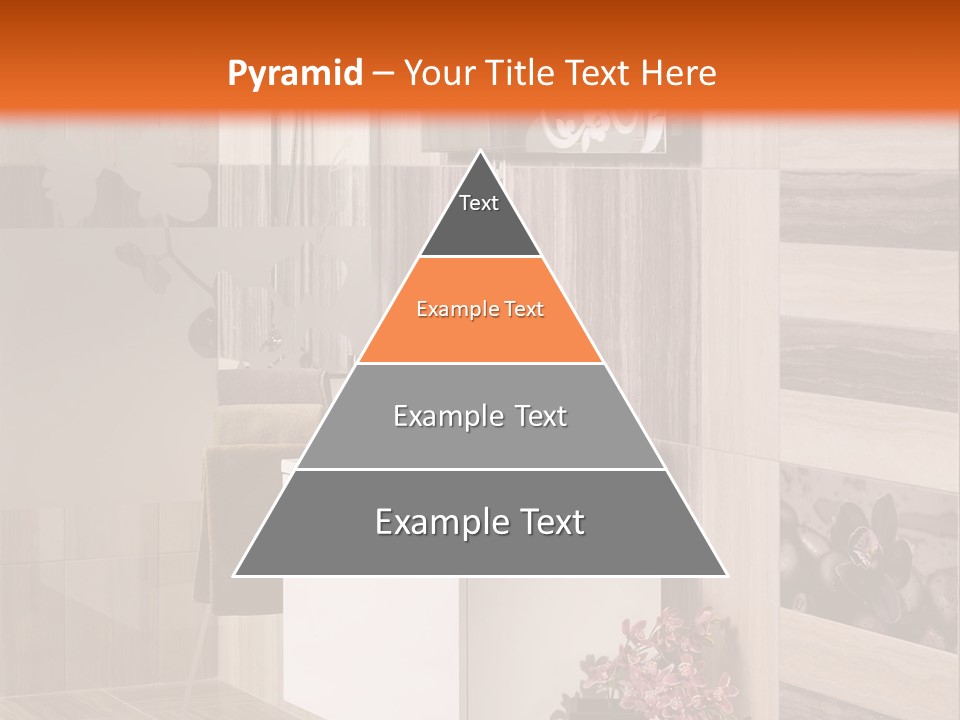 Pyramid – Your Title Text Here

Text

Example Text

Example Text

Example Text